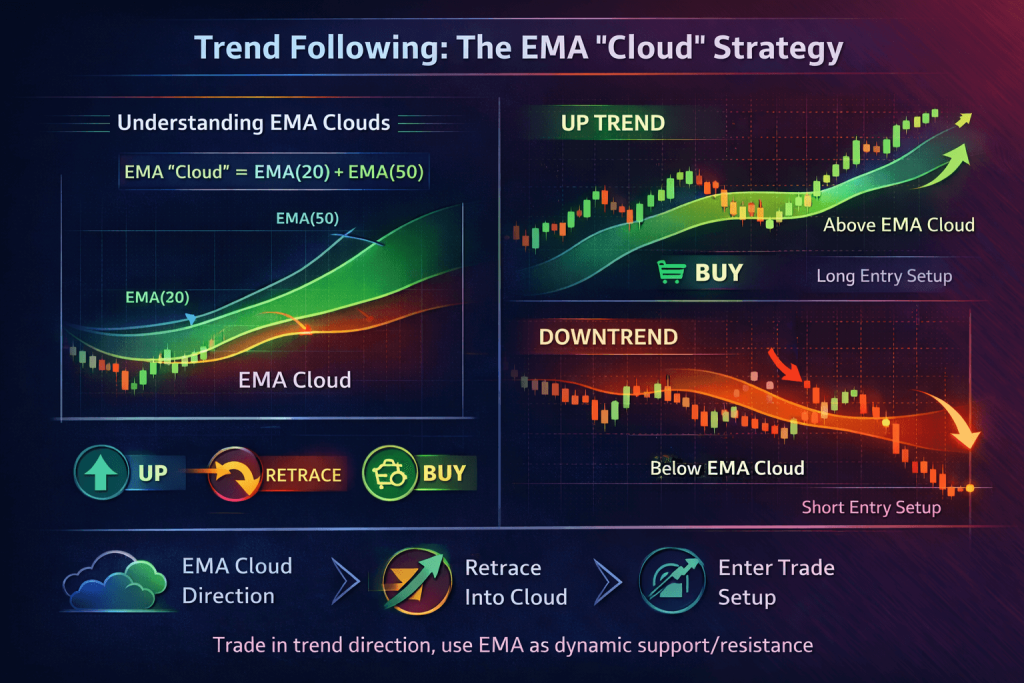 Trend Following: The EMA "Cloud" Strategy

Understanding EMA Clouds

EMA "Cloud" = EMA(20) + EMA(50)

EMA(50)

EMA(20)

EMA Cloud

UP

RETRACE

BUY

UP TREND

Above EMA Cloud

BUY

Long Entry Setup

DOWNTREND

Below EMA Cloud

Short Entry Setup

EMA Cloud Direction

Retrace Into Cloud

Enter Trade Setup

Trade in trend direction, use EMA as dynamic support/resistance